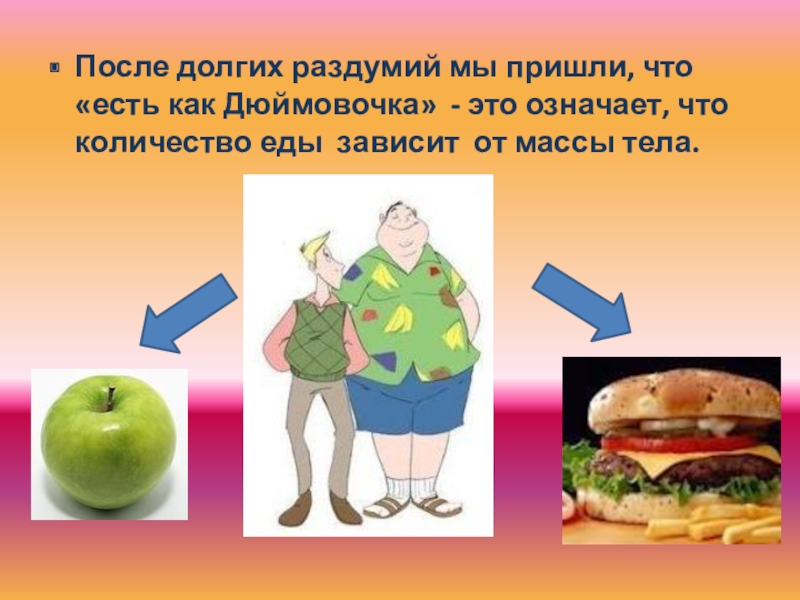 После долгих раздумий мы пришли, что «есть как Дюймовочка» - это означает, что количество еды зависит от массы тела.